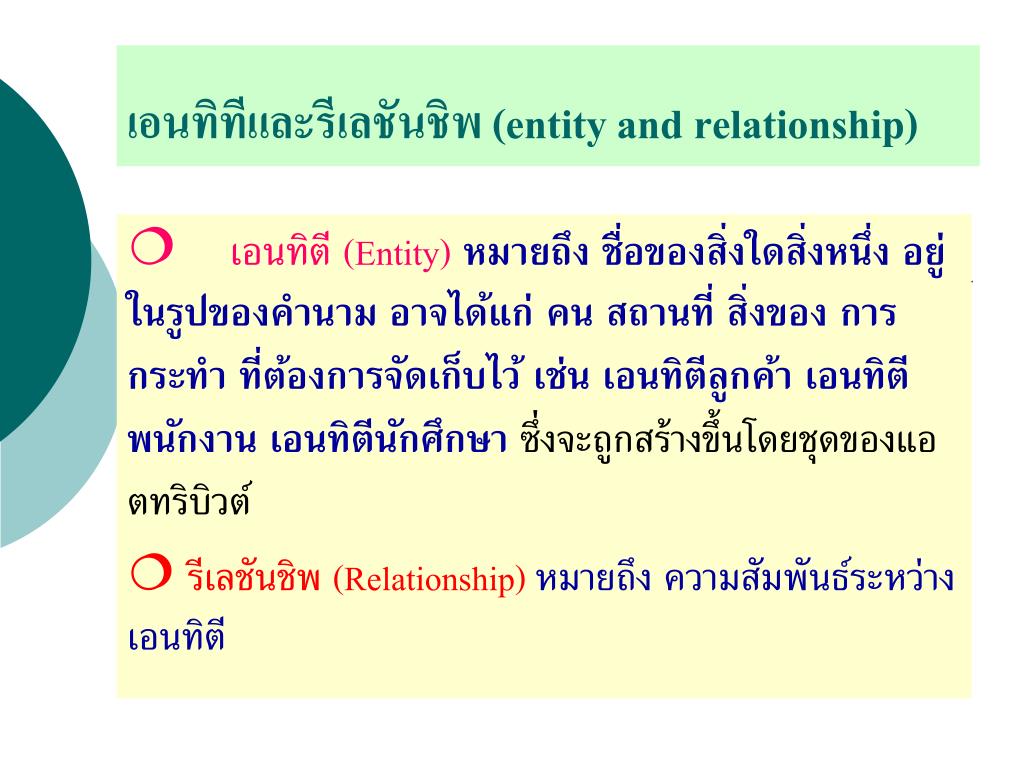 เอนทิทีและรีเลชันชิพ (entity and relationship)

❍ เอนทิตี (Entity) หมายถึง ชื่อของสิ่งใดสิ่งหนึ่ง อยู่ในรูปของคำนาม อาจได้แก่ คน สถานที่ สิ่งของ การกระทำ ที่ต้องการจัดเก็บไว้ เช่น เอนทิตีลูกค้า เอนทิตีพนักงาน เอนทิตีนักศึกษา ซึ่งจะถูกสร้างขึ้นโดยชุดของแอตทริบิวต์

❍ รีเลชันชิพ (Relationship) หมายถึง ความสัมพันธ์ระหว่างเอนทิตี